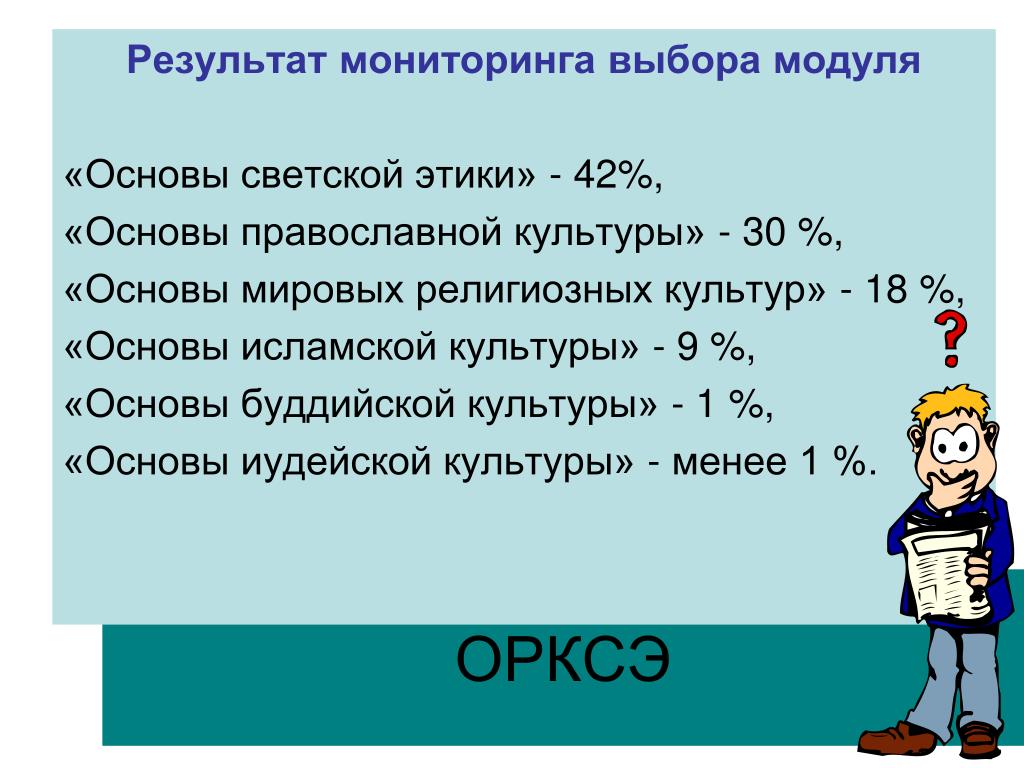 Результат мониторинга выбора модуля

«Основы светской этики» - 42%,
«Основы православной культуры» - 30 %,
«Основы мировых религиозных культур» - 18 %,
«Основы исламской культуры» - 9 %,
«Основы буддийской культуры» - 1 %,
«Основы иудейской культуры» - менее 1 %.

?

ОРКСЭ